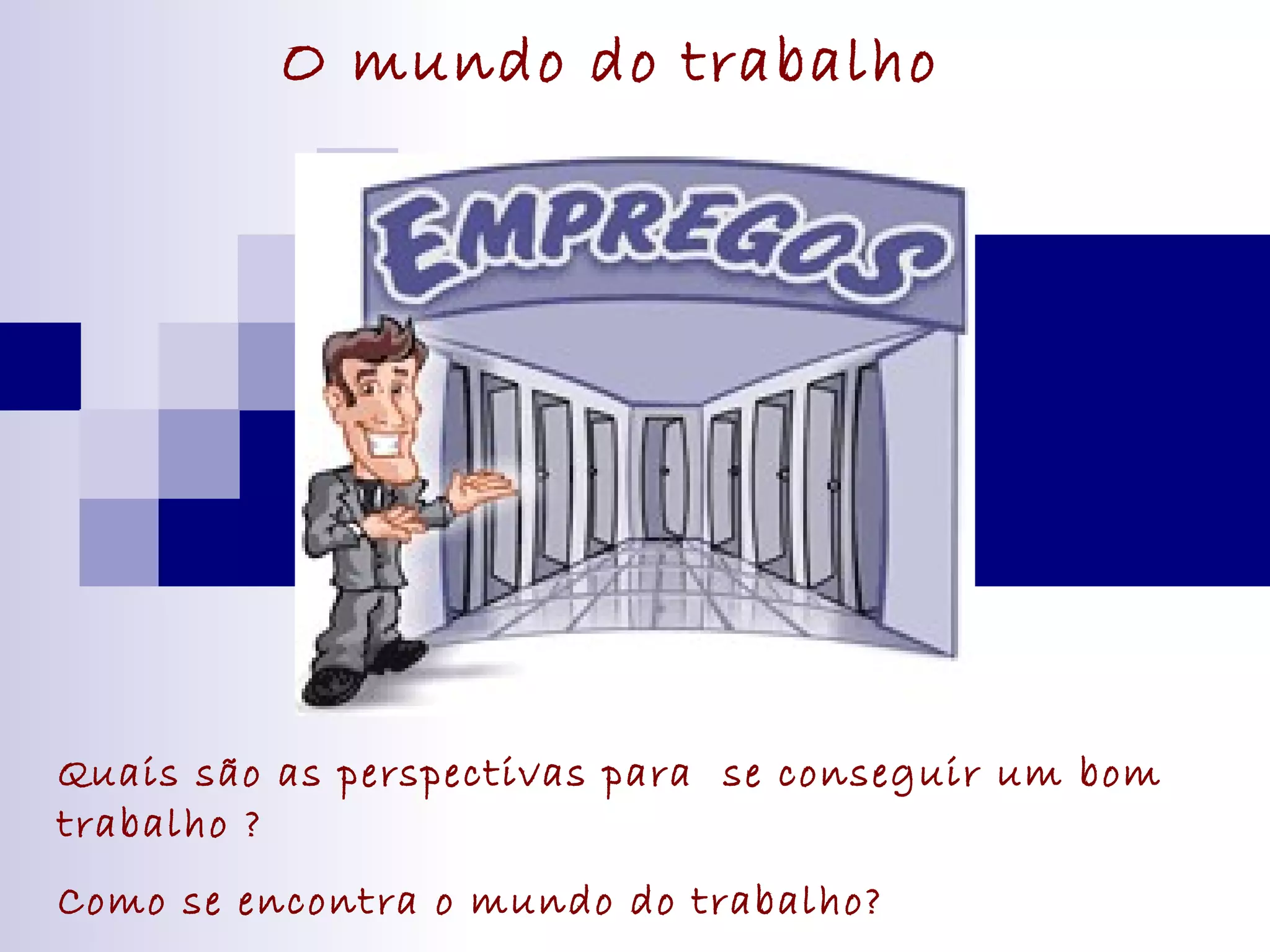 O mundo do trabalho

EMPREGOS

Quais são as perspectivas para se conseguir um bom trabalho ?

Como se encontra o mundo do trabalho?